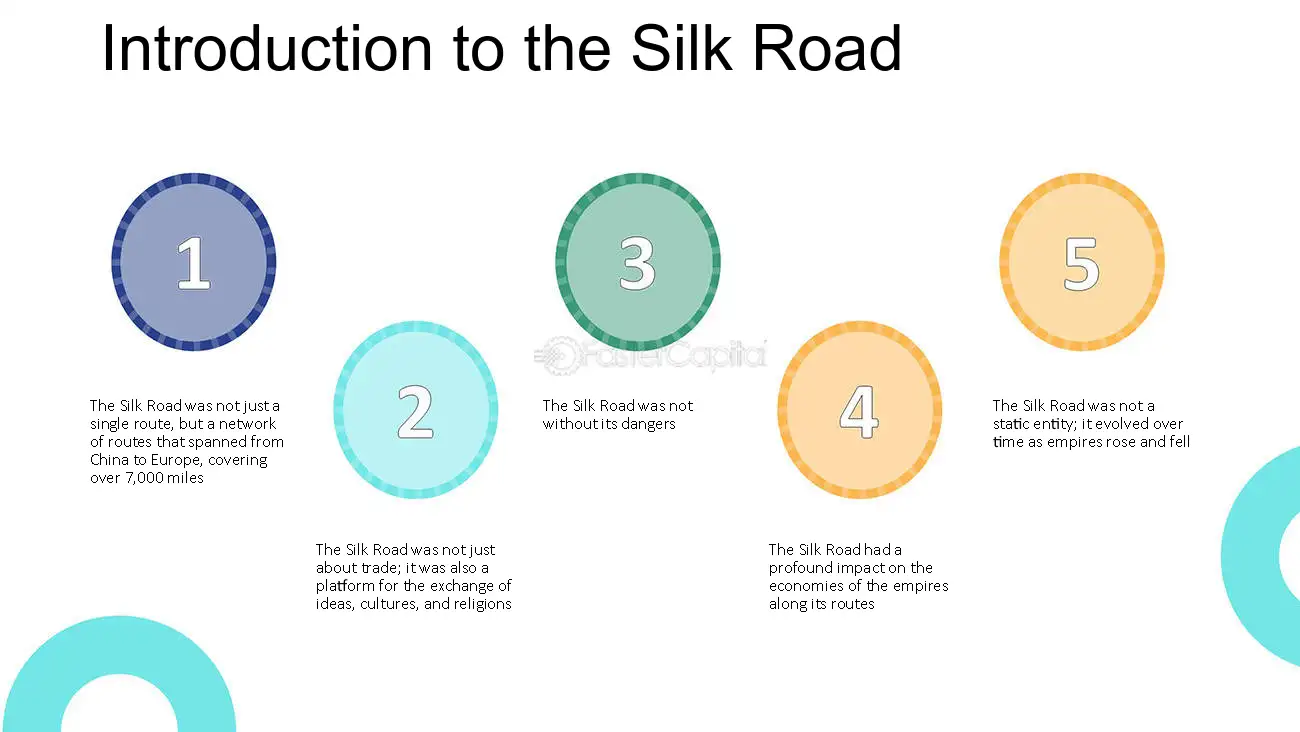 Introduction to the Silk Road

1

The Silk Road was not just a single route, but a network of routes that spanned from China to Europe, covering over 7,000 miles

2

The Silk Road was not just about trade; it was also a platform for the exchange of ideas, cultures, and religions

3

The Silk Road was not without its dangers

4

The Silk Road had a profound impact on the economies of the empires along its routes

5

The Silk Road was not a static entity; it evolved over time as empires rose and fell

FasterCapital